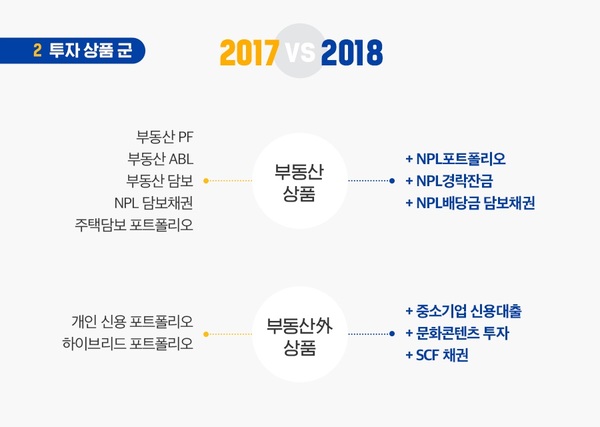 2 투자 상품 군

2017 VS 2018

부동산 PF
부동산 ABL
부동산 담보
NPL 담보채권
주택담보 포트폴리오

부동산 상품

+ NPL포트폴리오
+ NPL경락잔금
+ NPL배당금 담보채권

개인 신용 포트폴리오
하이브리드 포트폴리오

부동산外 상품

+ 중소기업 신용대출
+ 문화콘텐츠 투자
+ SCF 채권